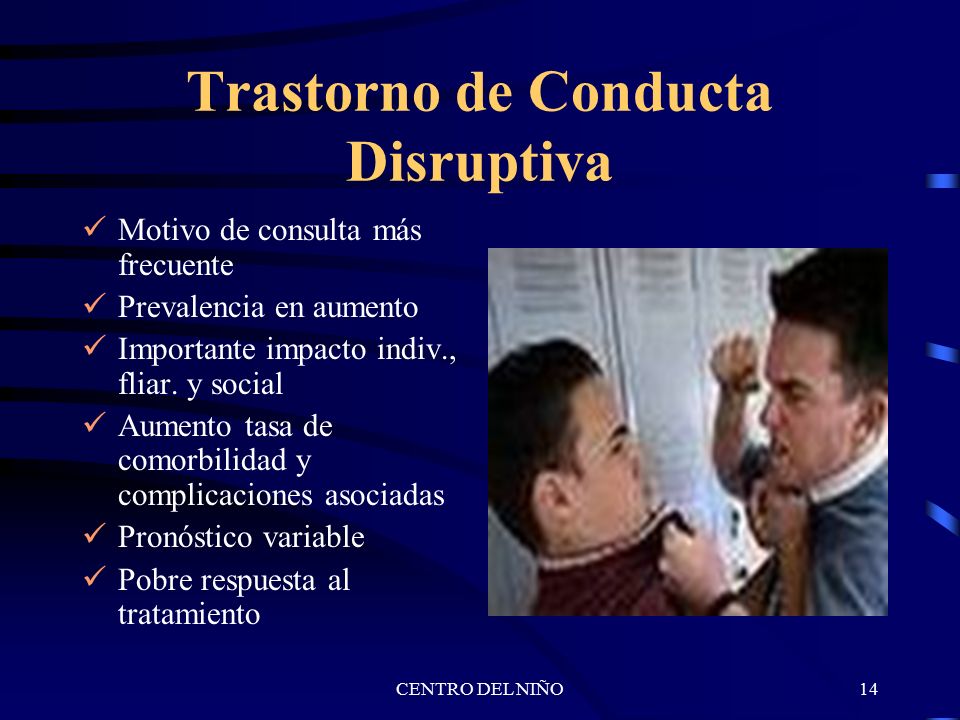 Trastorno de Conducta Disruptiva

✓ Motivo de consulta más frecuente
✓ Prevalencia en aumento
✓ Importante impacto indiv., fliar. y social
✓ Aumento tasa de comorbilidad y complicaciones asociadas
✓ Pronóstico variable
✓ Pobre respuesta al tratamiento

CENTRO DEL NIÑO

14